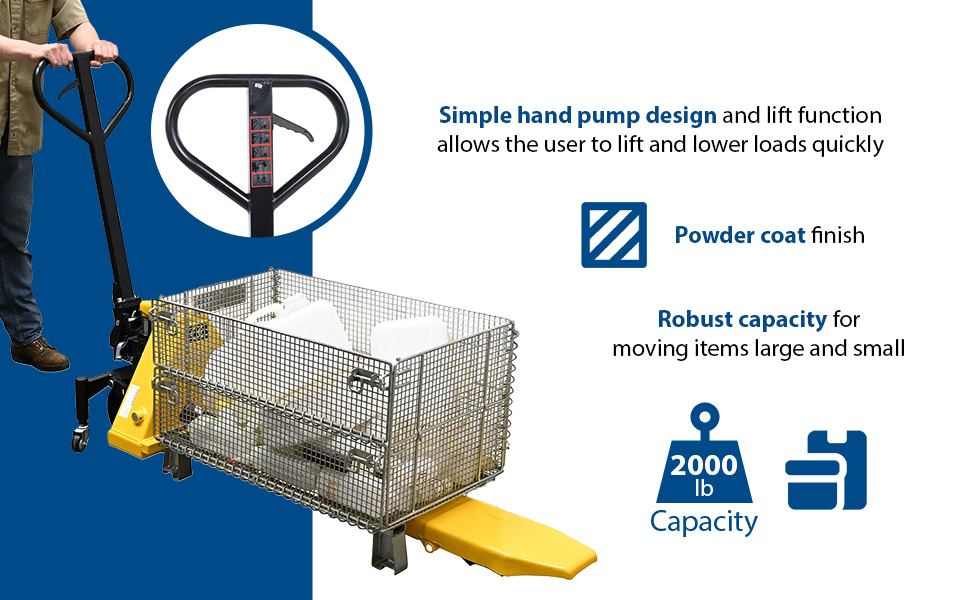 Simple hand pump design and lift function allows the user to lift and lower loads quickly

Powder coat finish

Robust capacity for moving items large and small

2000 lb
Capacity